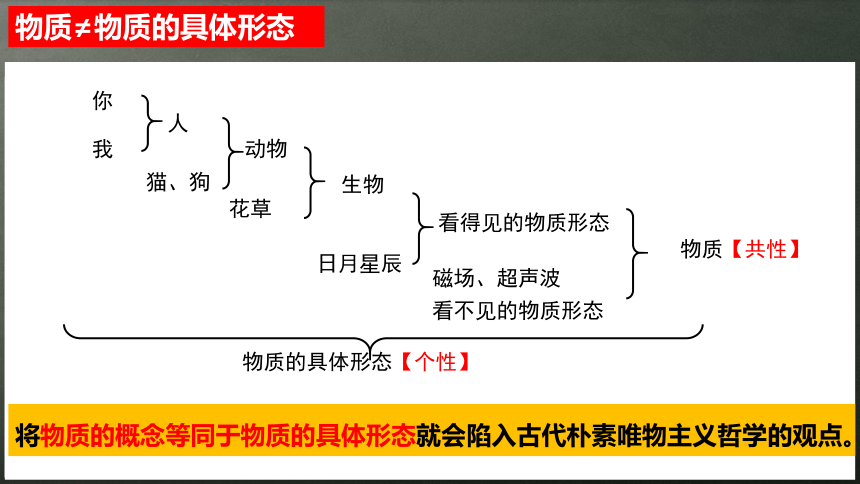 物质≠物质的具体形态

你

我

人

猫、狗

动物

花草

生物

日月星辰

看得见的物质形态

磁场、超声波

看不见的物质形态

物质【共性】

物质的具体形态【个性】

将物质的概念等同于物质的具体形态就会陷入古代朴素唯物主义哲学的观点。